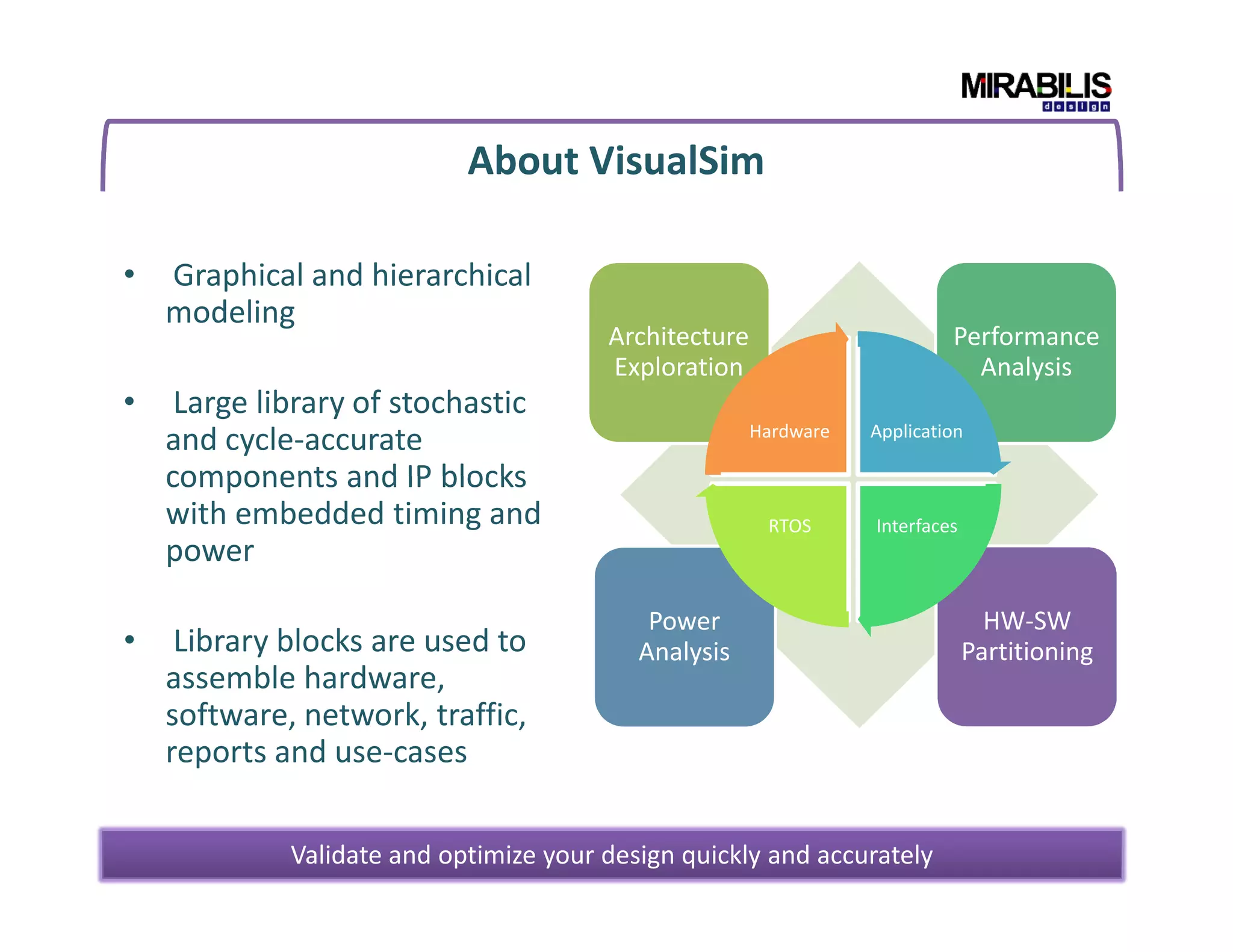 MIRABILIS
design

About VisualSim

• Graphical and hierarchical modeling

• Large library of stochastic and cycle-accurate components and IP blocks with embedded timing and power

• Library blocks are used to assemble hardware, software, network, traffic, reports and use-cases

Architecture Exploration

Performance Analysis

Hardware

Application

RTOS

Interfaces

Power Analysis

HW-SW Partitioning

Validate and optimize your design quickly and accurately